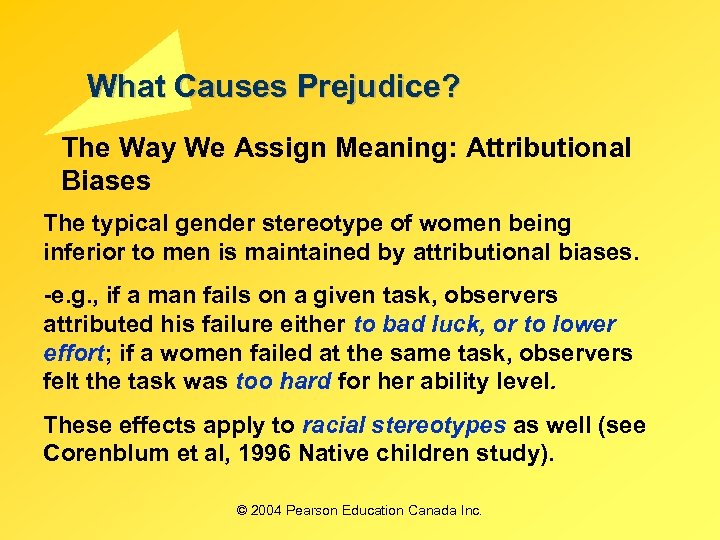 What Causes Prejudice?

The Way We Assign Meaning: Attributional Biases

The typical gender stereotype of women being inferior to men is maintained by attributional biases.

-e.g., if a man fails on a given task, observers attributed his failure either to bad luck, or to lower effort; if a women failed at the same task, observers felt the task was too hard for her ability level.

These effects apply to racial stereotypes as well (see Corenblum et al, 1996 Native children study).

© 2004 Pearson Education Canada Inc.